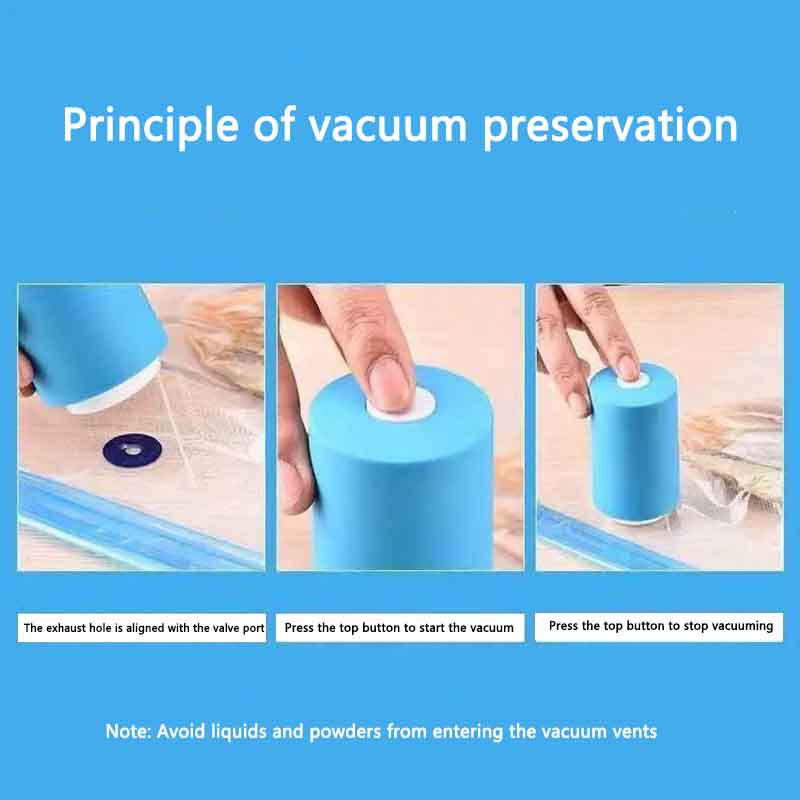 Principle of vacuum preservation

The exhaust hole is aligned with the valve port

Press the top button to start the vacuum

Press the top button to stop vacuuming

Note: Avoid liquids and powders from entering the vacuum vents